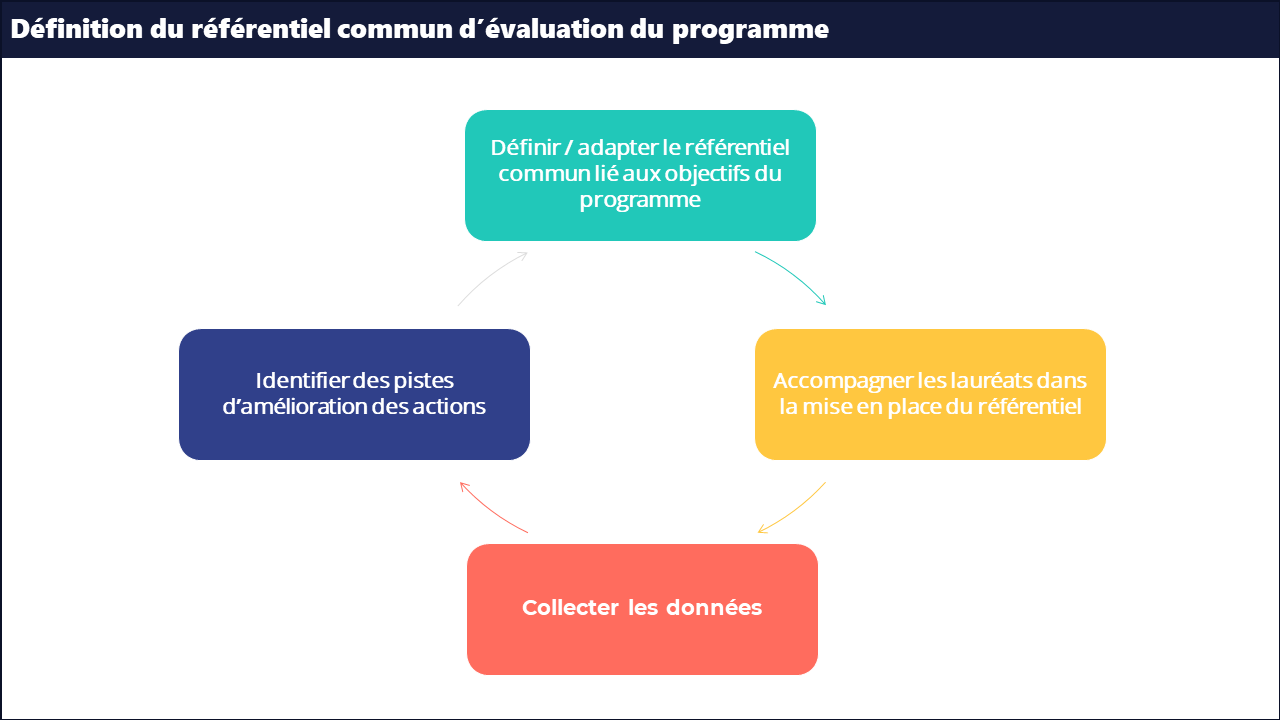 Définition du référentiel commun d´évaluation du programme

Définir / adapter le référentiel commun lié aux objectifs du programme

Accompagner les lauréats dans la mise en place du référentiel

Collecter les données

Identifier des pistes d’amélioration des actions